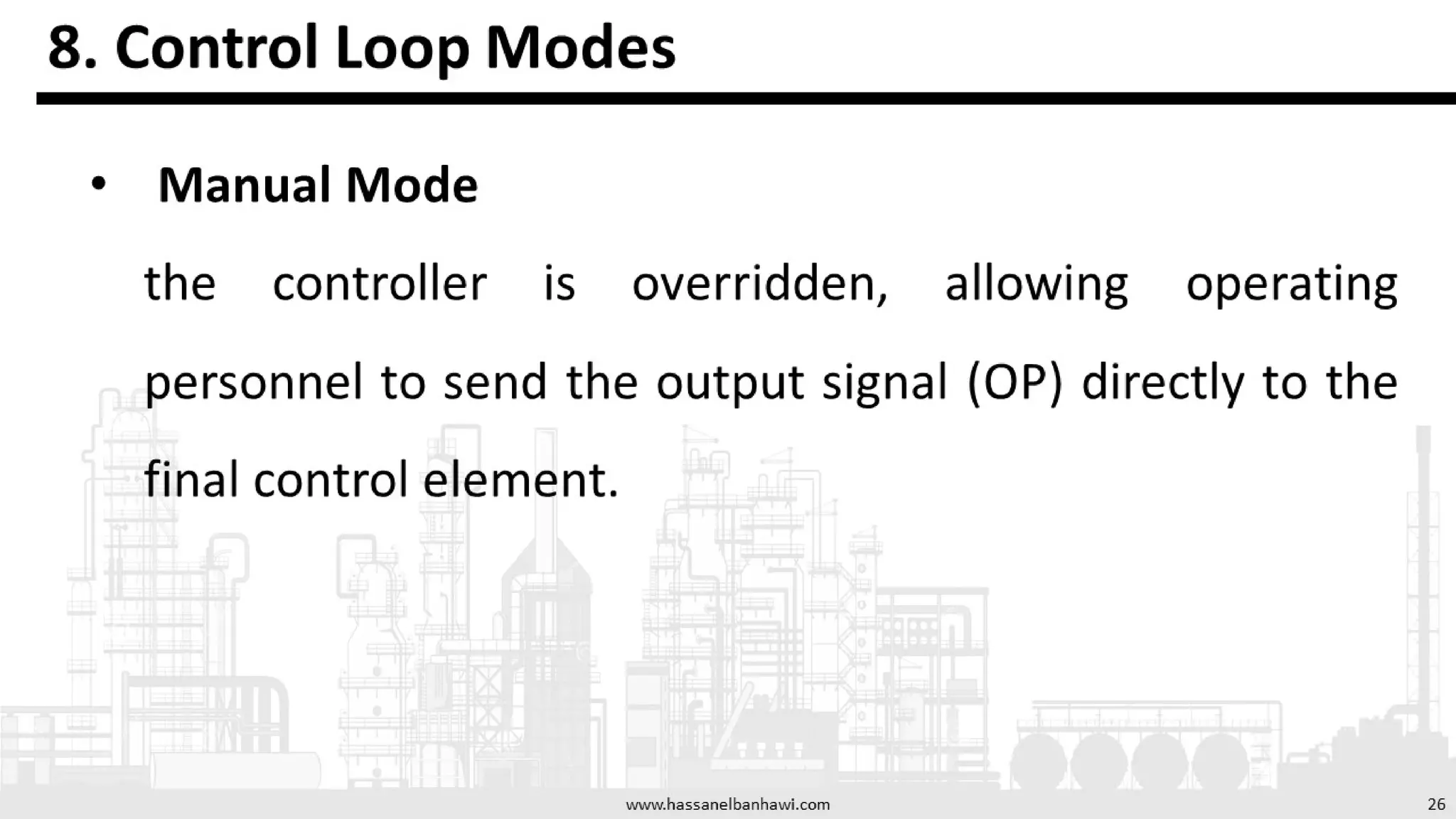 8. Control Loop Modes

• Manual Mode

the controller is overridden, allowing operating personnel to send the output signal (OP) directly to the final control element.

www.hassanelbanhawi.com

26